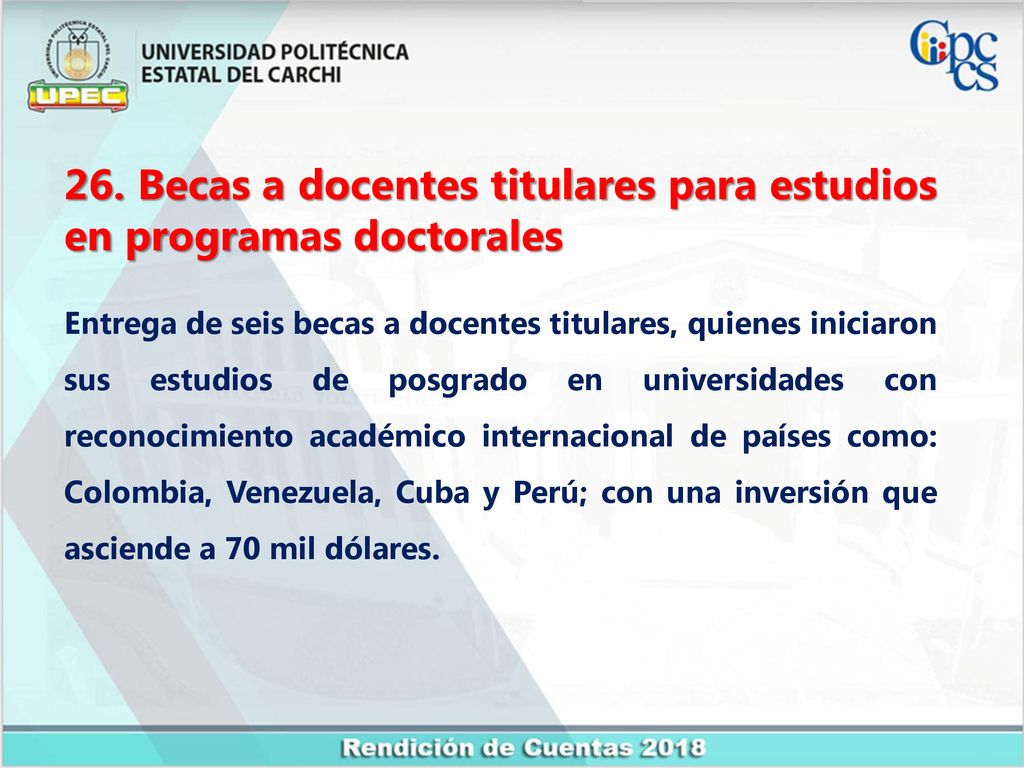 UPEC

UNIVERSIDAD POLITÉCNICA ESTATAL DEL CARCHI

Cpccs

26. Becas a docentes titulares para estudios en programas doctorales

Entrega de seis becas a docentes titulares, quienes iniciaron sus estudios de posgrado en universidades con reconocimiento académico internacional de países como: Colombia, Venezuela, Cuba y Perú; con una inversión que asciende a 70 mil dólares.

Rendición de Cuentas 2018